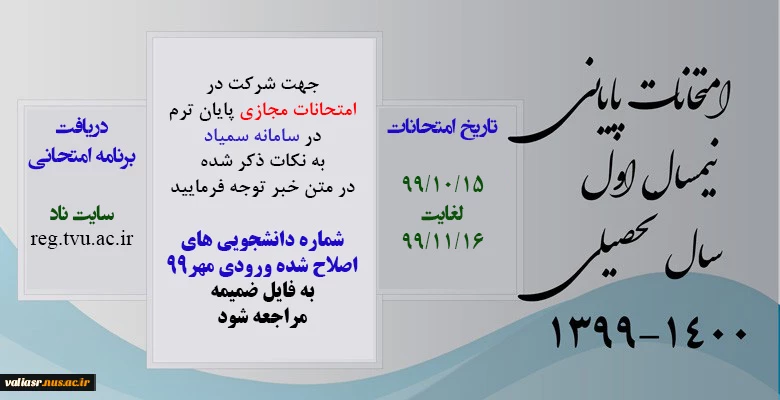 امتحانات پایانی
نیمسال اول
سال تحصیلی
۱۴۰۰-۱۳۹۹

تاریخ امتحانات

۹۹/۱۰/۱۵
لغایت
۹۹/۱۱/۱۶

جهت شرکت در امتحانات مجازی پایان ترم در سامانه سمیاد به نکات ذکر شده در متن خبر توجه فرمایید

شماره دانشجویی های اصلاح شده ورودی مهر۹۹ به فایل ضمیمه مراجعه شود

دریافت برنامه امتحانی

سایت ناد
reg.tvu.ac.ir

valiasr.nus.ac.ir